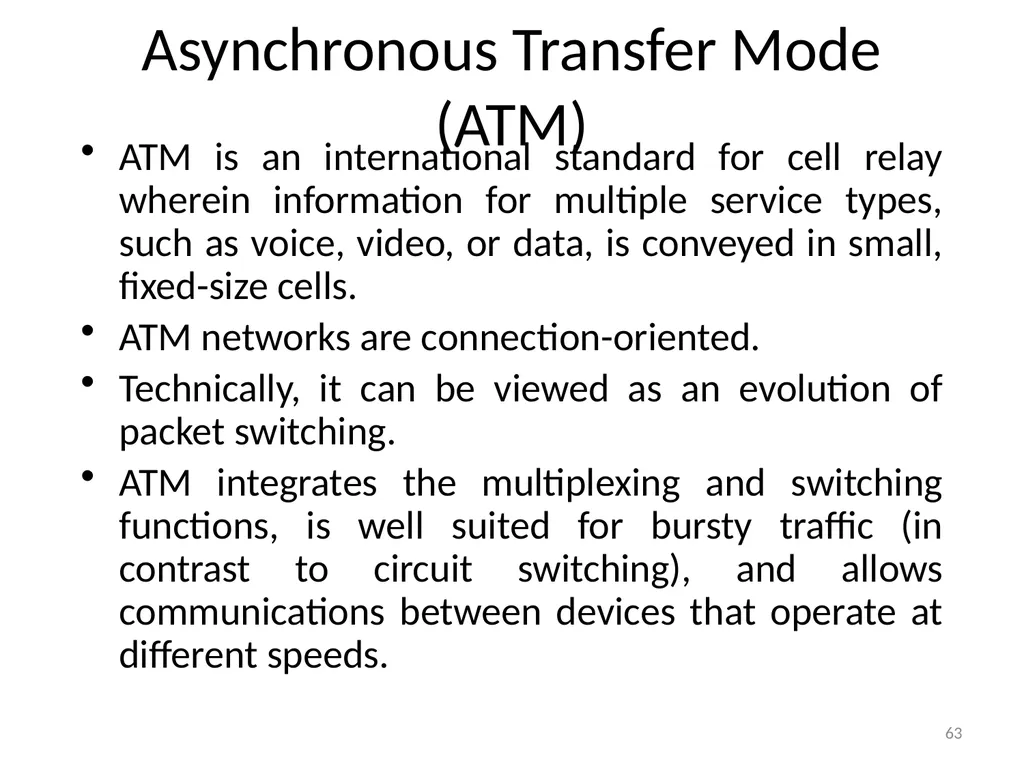 Asynchronous Transfer Mode (ATM)

• ATM is an international standard for cell relay wherein information for multiple service types, such as voice, video, or data, is conveyed in small, fixed-size cells.
• ATM networks are connection-oriented.
• Technically, it can be viewed as an evolution of packet switching.
• ATM integrates the multiplexing and switching functions, is well suited for bursty traffic (in contrast to circuit switching), and allows communications between devices that operate at different speeds.

63